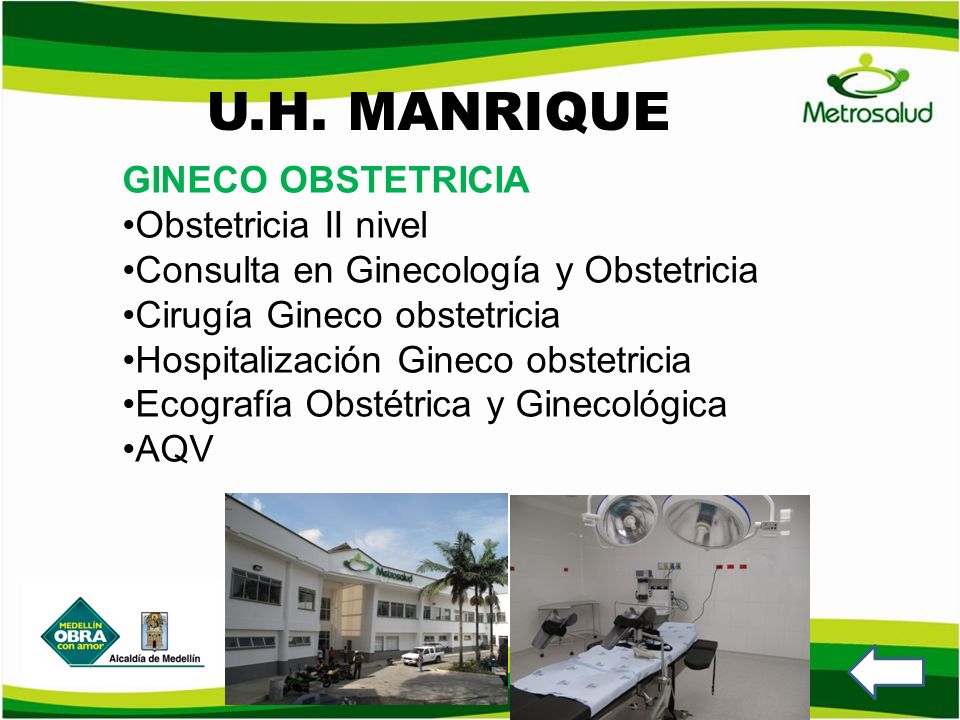 U.H. MANRIQUE

Metrosalud

GINECO OBSTETRICIA
•Obstetricia II nivel
•Consulta en Ginecología y Obstetricia
•Cirugía Gineco obstetricia
•Hospitalización Gineco obstetricia
•Ecografía Obstétrica y Ginecológica
•AQV

Metrosalud

MEDELLÍN OBRA con amor

Alcaldía de Medellín